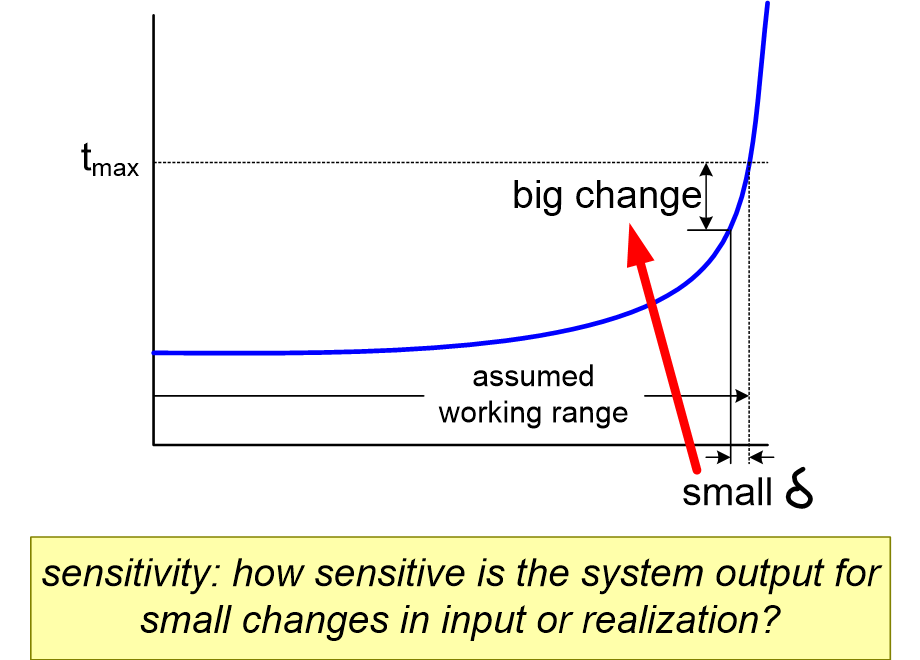 $t_{max}$

big change

assumed working range

small $\delta$

sensitivity: how sensitive is the system output for small changes in input or realization?